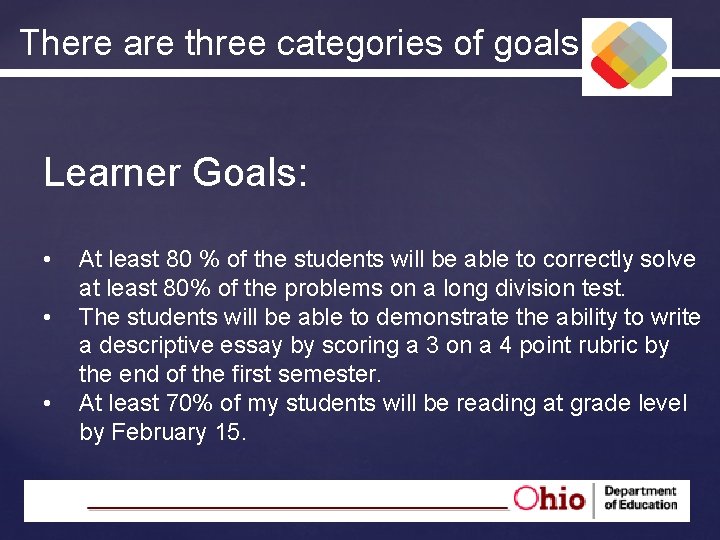 There are three categories of goals

Learner Goals:

• At least 80 % of the students will be able to correctly solve at least 80% of the problems on a long division test.
• The students will be able to demonstrate the ability to write a descriptive essay by scoring a 3 on a 4 point rubric by the end of the first semester.
• At least 70% of my students will be reading at grade level by February 15.

Ohio Department of Education